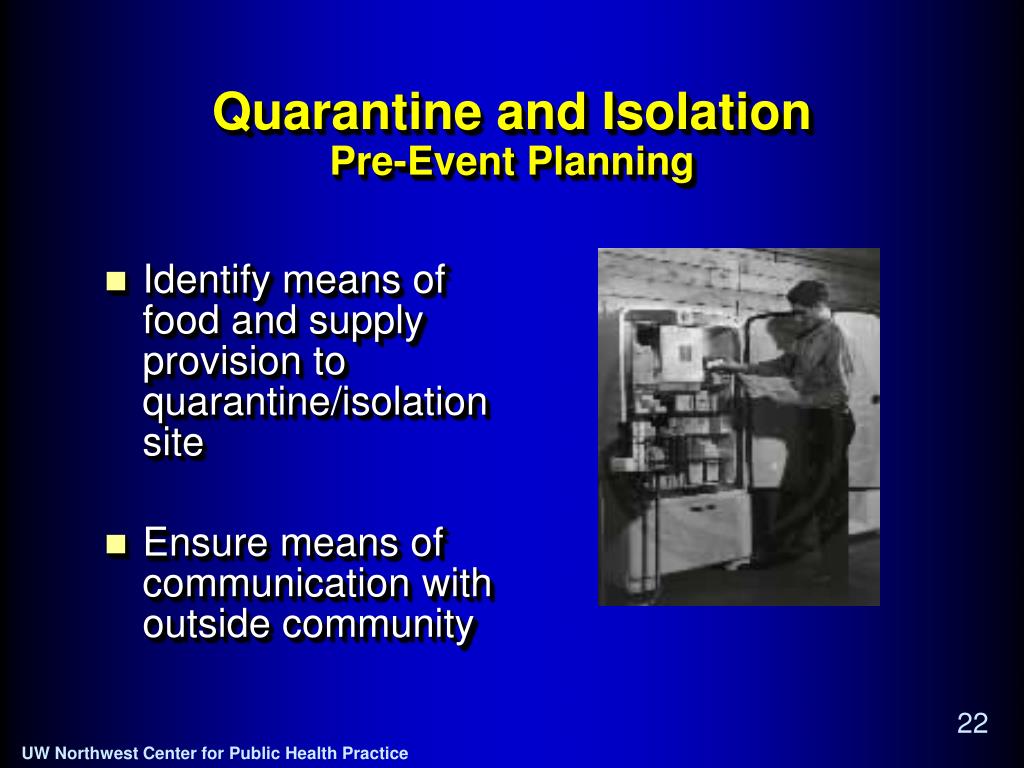 Quarantine and Isolation
Pre-Event Planning

- Identify means of food and supply provision to quarantine/isolation site

- Ensure means of communication with outside community

22

UW Northwest Center for Public Health Practice